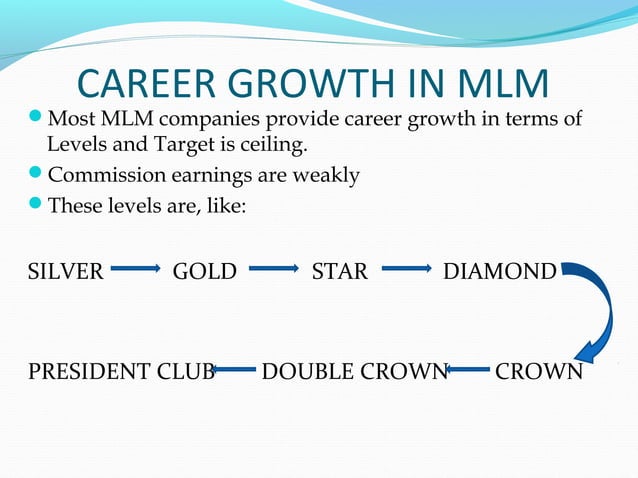 CAREER GROWTH IN MLM

Most MLM companies provide career growth in terms of Levels and Target is ceiling.

Commission earnings are weakly

These levels are, like:

SILVER → GOLD → STAR → DIAMOND

PRESIDENT CLUB ← DOUBLE CROWN ← CROWN